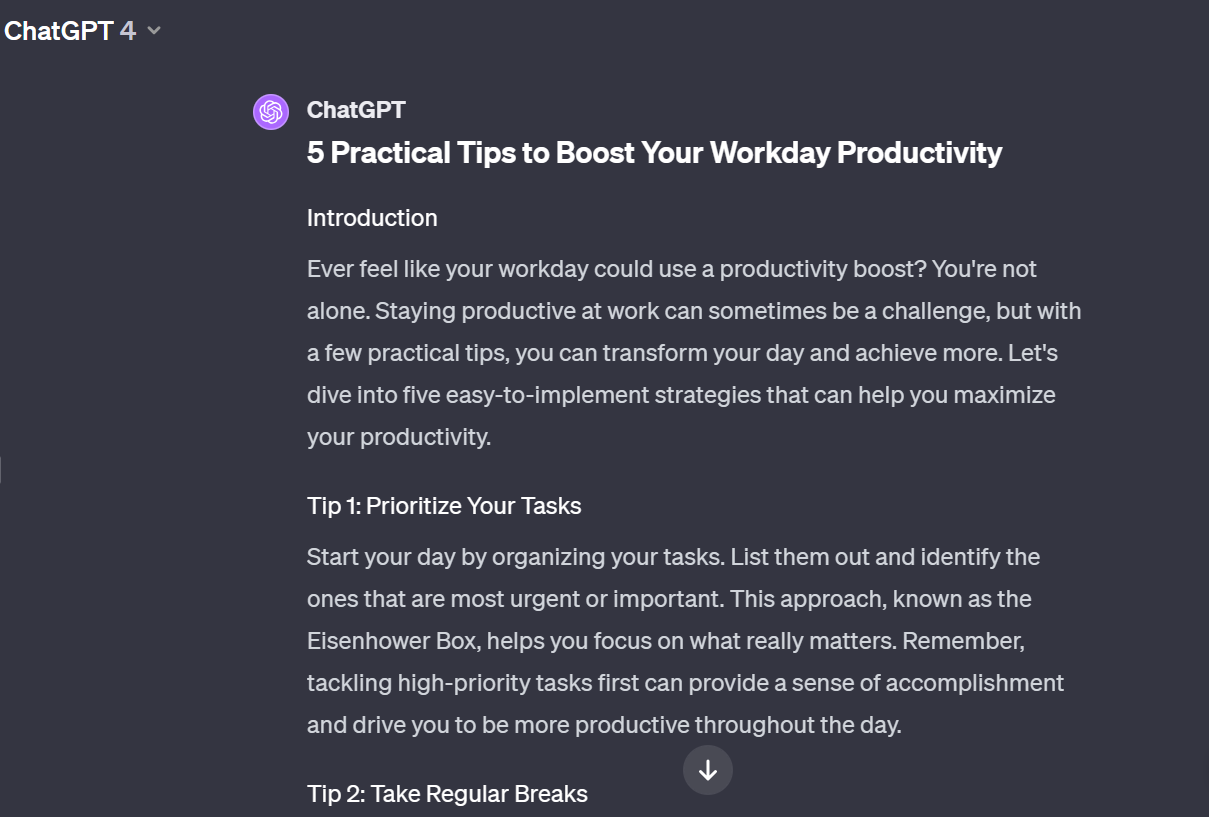 ChatGPT 4

ChatGPT

5 Practical Tips to Boost Your Workday Productivity

Introduction

Ever feel like your workday could use a productivity boost? You're not alone. Staying productive at work can sometimes be a challenge, but with a few practical tips, you can transform your day and achieve more. Let's dive into five easy-to-implement strategies that can help you maximize your productivity.

Tip 1: Prioritize Your Tasks

Start your day by organizing your tasks. List them out and identify the ones that are most urgent or important. This approach, known as the Eisenhower Box, helps you focus on what really matters. Remember, tackling high-priority tasks first can provide a sense of accomplishment and drive you to be more productive throughout the day.

Tip 2: Take Regular Breaks